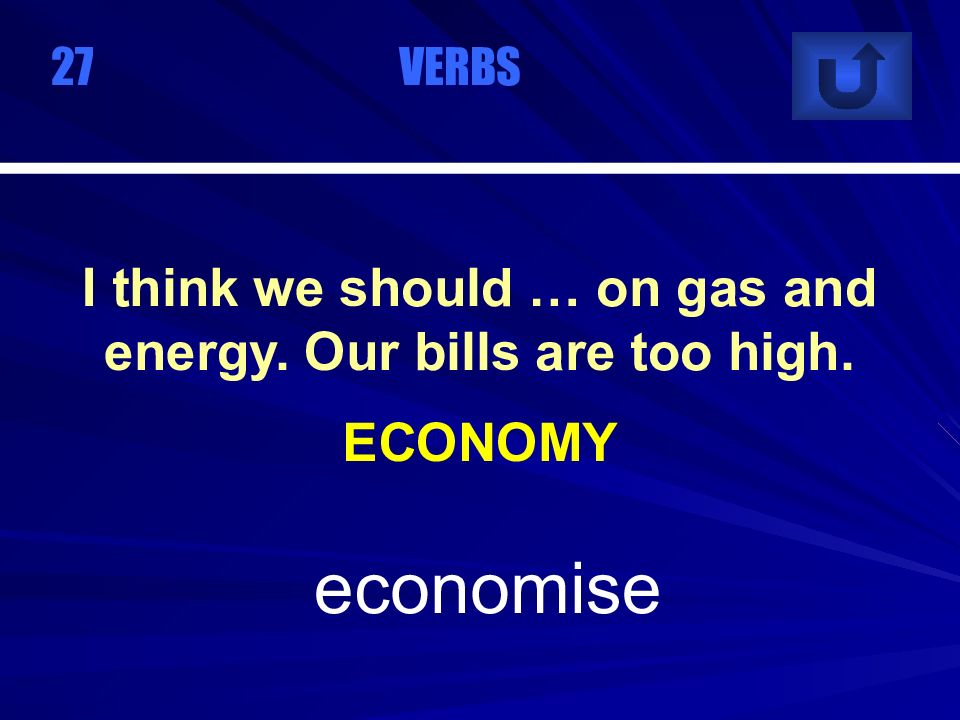 27 VERBS

I think we should … on gas and energy. Our bills are too high.

ECONOMY

economise